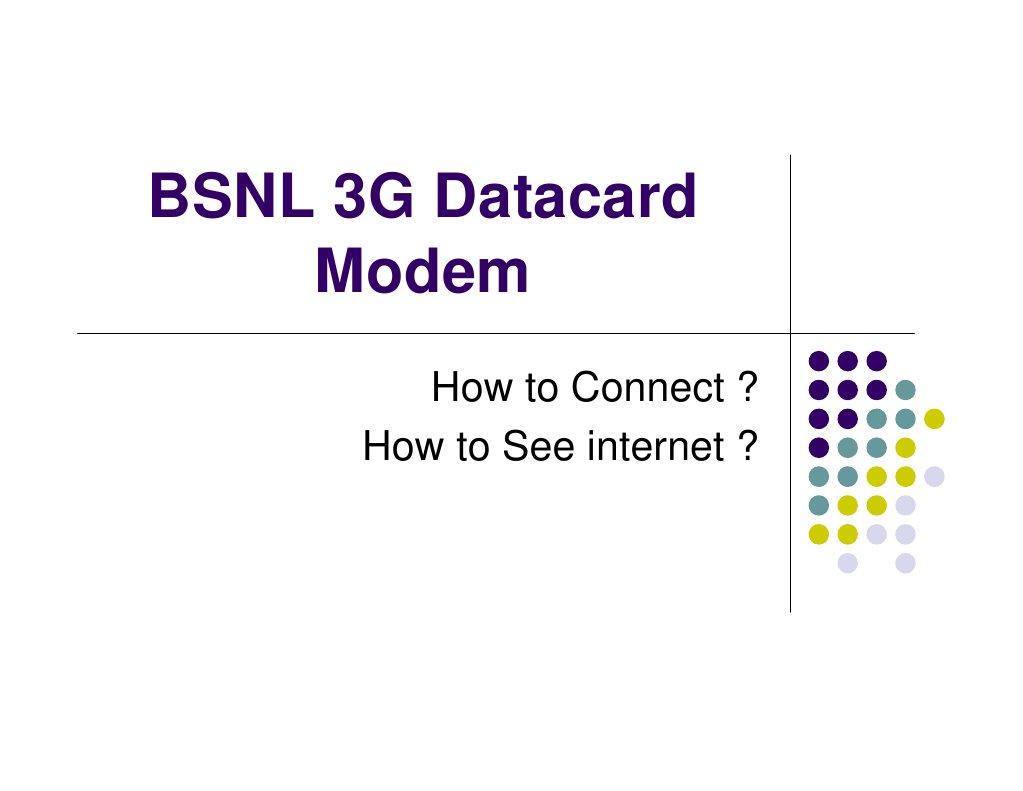 BSNL 3G Datacard Modem

How to Connect ?
How to See internet ?